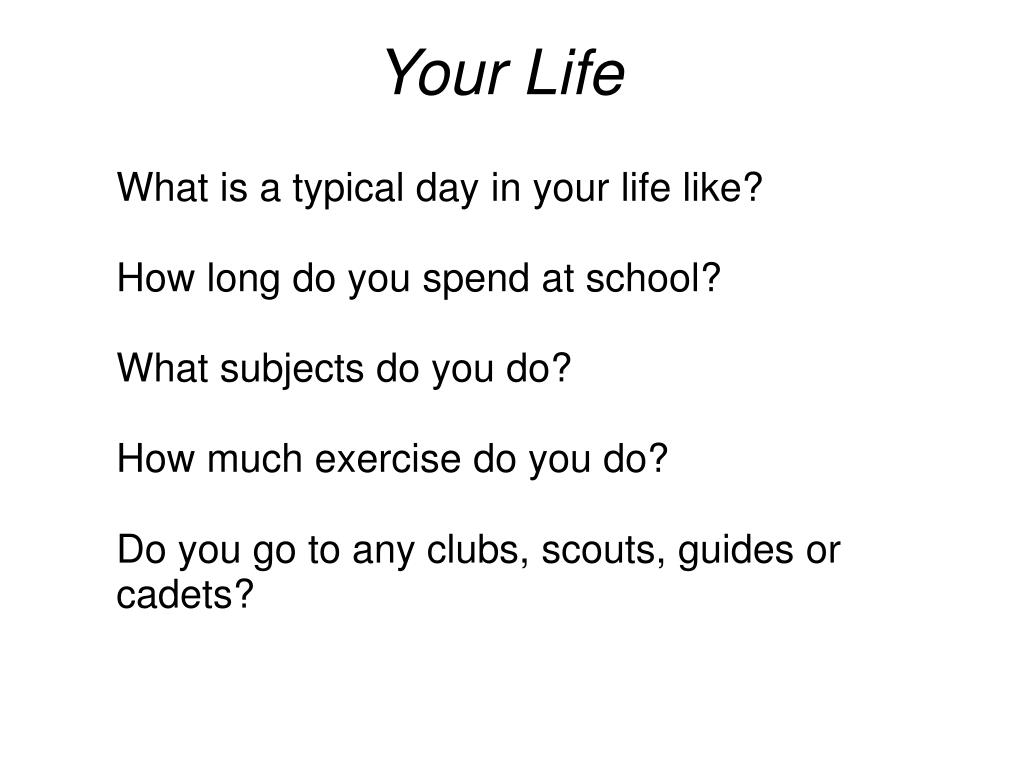 Your Life

What is a typical day in your life like?

How long do you spend at school?

What subjects do you do?

How much exercise do you do?

Do you go to any clubs, scouts, guides or cadets?